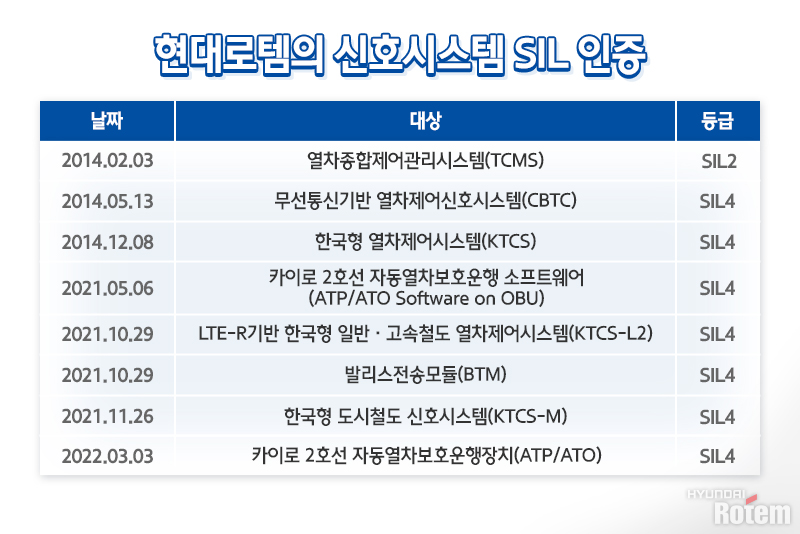 현대로템의 신호시스템 SIL 인증

| 날짜 | 대상 | 등급 |
|---|---|---|
| 2014.02.03 | 열차종합제어관리시스템(TCMS) | SIL2 |
| 2014.05.13 | 무선통신기반 열차제어신호시스템(CBTC) | SIL4 |
| 2014.12.08 | 한국형 열차제어시스템(KTCS) | SIL4 |
| 2021.05.06 | 카이로 2호선 자동열차보호운행 소프트웨어 (ATP/ATO Software on OBU) | SIL4 |
| 2021.10.29 | LTE-R기반 한국형 일반 · 고속철도 열차제어시스템(KTCS-L2) | SIL4 |
| 2021.10.29 | 발리스전송모듈(BTM) | SIL4 |
| 2021.11.26 | 한국형 도시철도 신호시스템(KTCS-M) | SIL4 |
| 2022.03.03 | 카이로 2호선 자동열차보호운행장치(ATP/ATO) | SIL4 |

HYUNDAI
Rotem